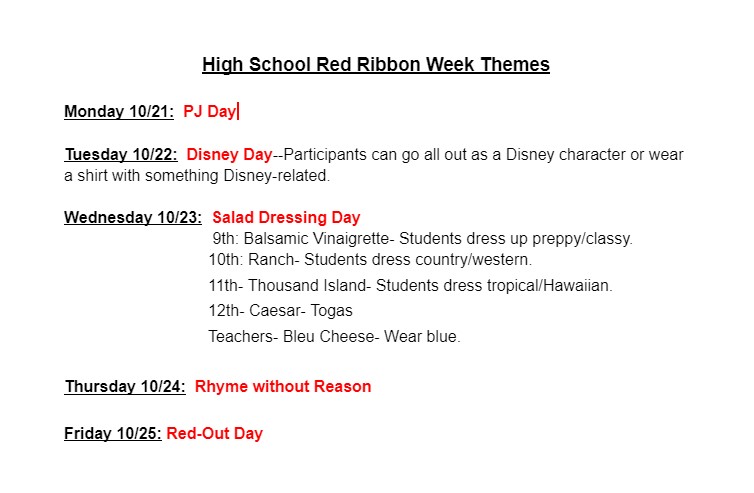 High School Red Ribbon Week Themes

Monday 10/21: PJ Day

Tuesday 10/22: Disney Day--Participants can go all out as a Disney character or wear a shirt with something Disney-related.

Wednesday 10/23: Salad Dressing Day
9th: Balsamic Vinaigrette- Students dress up preppy/classy.
10th: Ranch- Students dress country/western.
11th- Thousand Island- Students dress tropical/Hawaiian.
12th- Caesar- Togas
Teachers- Bleu Cheese- Wear blue.

Thursday 10/24: Rhyme without Reason

Friday 10/25: Red-Out Day